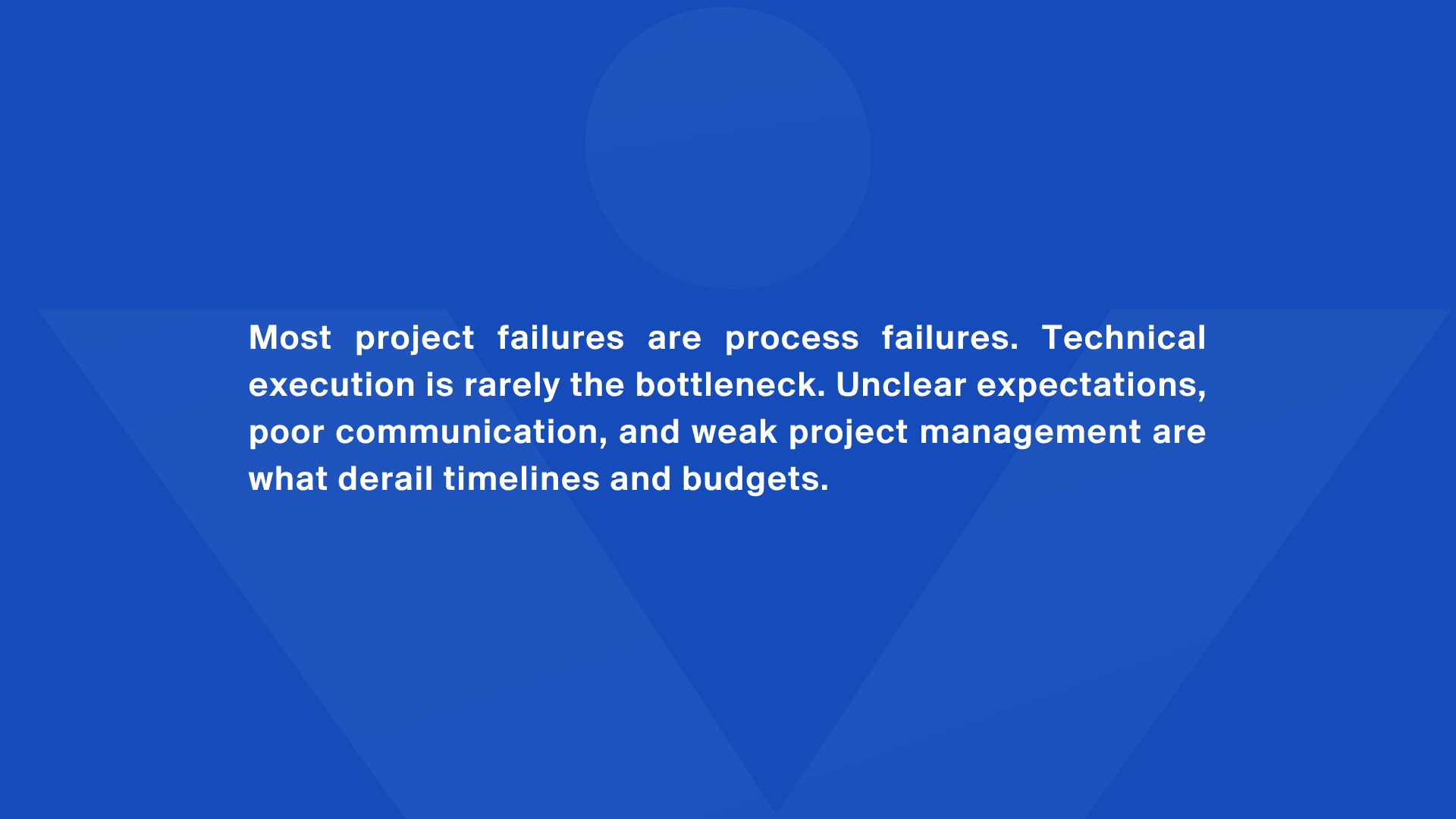 Most project failures are process failures. Technical execution is rarely the bottleneck. Unclear expectations, poor communication, and weak project management are what derail timelines and budgets.